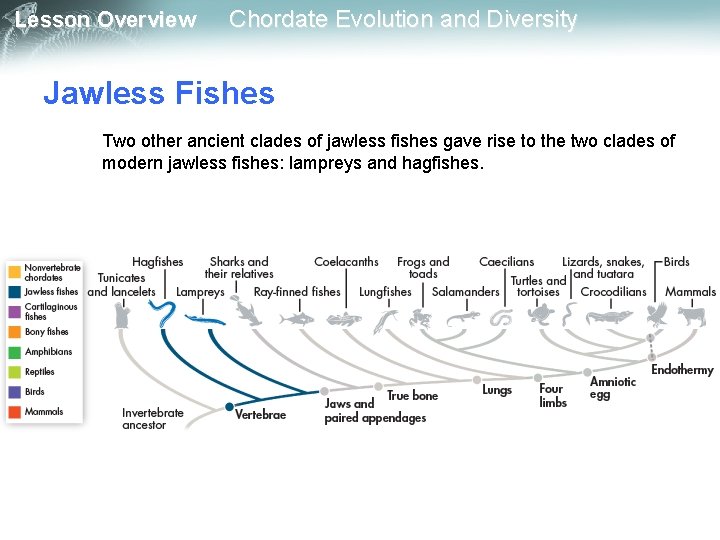 Lesson Overview Chordate Evolution and Diversity

Jawless Fishes

Two other ancient clades of jawless fishes gave rise to the two clades of modern jawless fishes: lampreys and hagfishes.

Nonvertebrate chordates
Jawless fishes
Cartilaginous fishes
Bony fishes
Amphibians
Reptiles
Birds
Mammals

Tunicates and lancelets
Hagfishes
Lampreys
Sharks and their relatives
Ray-finned fishes
Coelacanths
Lungfishes
Frogs and toads
Salamanders
Caecilians
Turtles and tortoises
Lizards, snakes, and tuatara
Crocodilians
Birds
Mammals

Invertebrate ancestor
Vertebrae
Jaws and paired appendages
True bone
Lungs
Four limbs
Amniotic egg
Endothermy